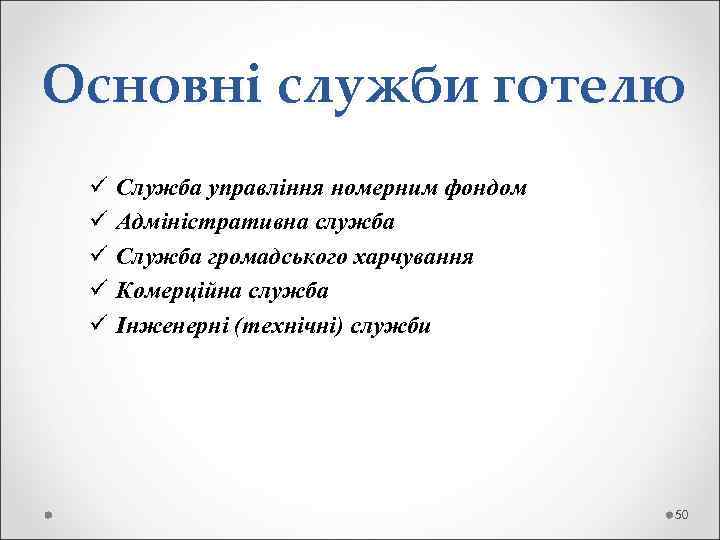 Основні служби готелю

✓ Служба управління номерним фондом
✓ Адміністративна служба
✓ Служба громадського харчування
✓ Комерційна служба
✓ Інженерні (технічні) служби

50